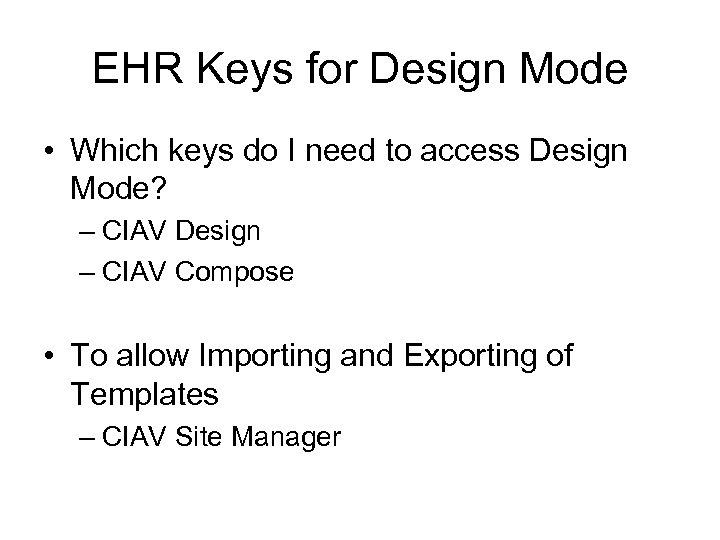 EHR Keys for Design Mode

• Which keys do I need to access Design Mode?
– CIAV Design
– CIAV Compose

• To allow Importing and Exporting of Templates
– CIAV Site Manager